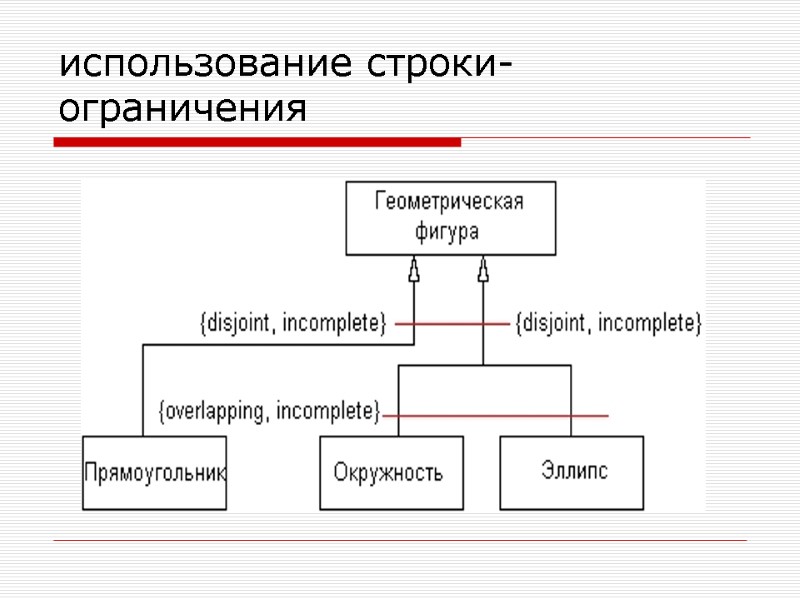 использование строки-ограничения

Геометрическая фигура

{disjoint, incomplete}

{disjoint, incomplete}

{overlapping, incomplete}

Прямоугольник

Окружность

Эллипс